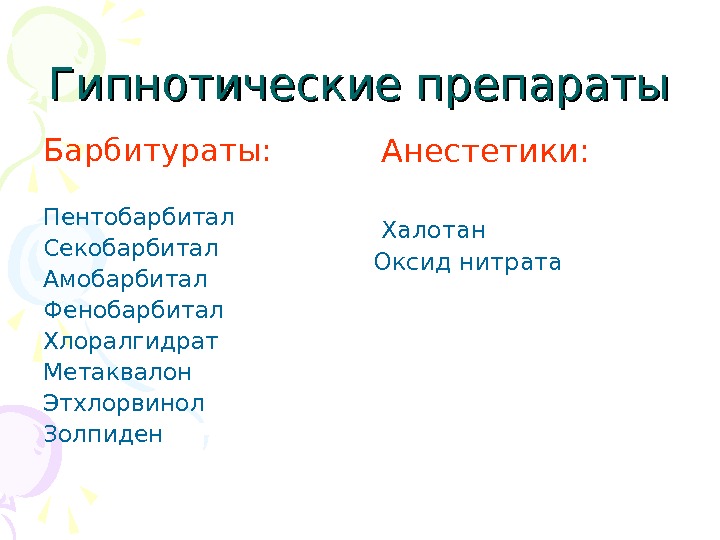 Гипнотические препараты

Барбитураты:

Пентобарбитал
Секобарбитал
Амобарбитал
Фенобарбитал
Хлоралгидрат
Метаквалон
Этхлорвинол
Золпиден

Анестетики:

Халотан
Оксид нитрата